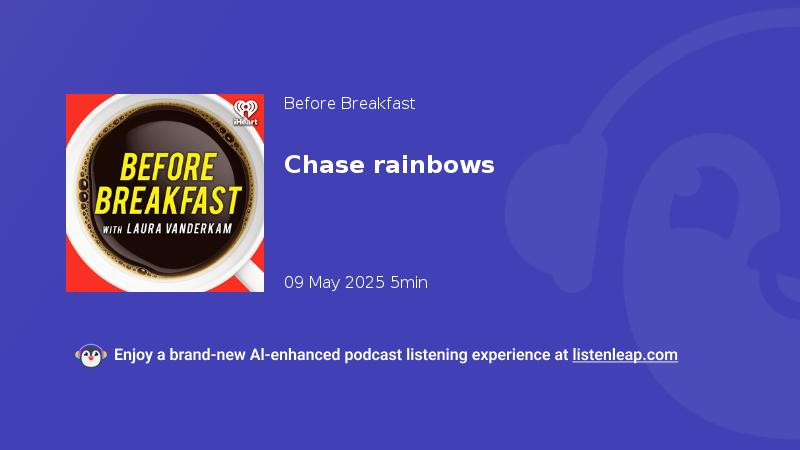 iHeart

BEFORE BREAKFAST

WITH LAURA VANDERKAM

Before Breakfast

Chase rainbows

09 May 2025 5min

Enjoy a brand-new AI-enhanced podcast listening experience at listenleap.com